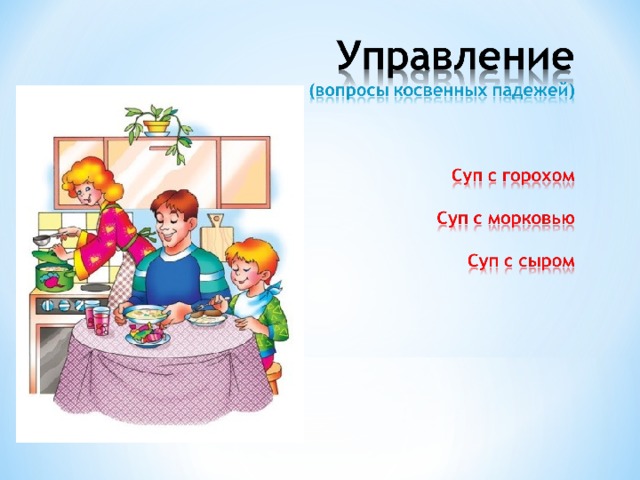 Управление
(вопросы косвенных падежей)

Суп с горохом

Суп с морковью

Суп с сыром